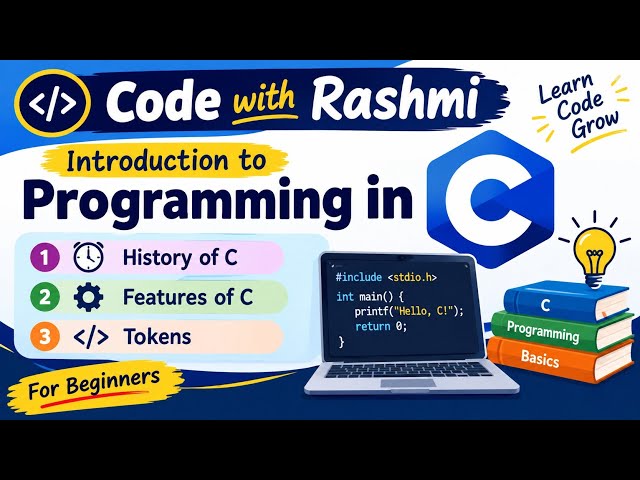 </> Code with Rashmi

Learn Code Grow

Introduction to
Programming in C

1 History of C
2 Features of C
3 </> Tokens

For Beginners

#include <stdio.h>
int main() {
printf("Hello, C!");
return 0;
}

C
Programming
Basics